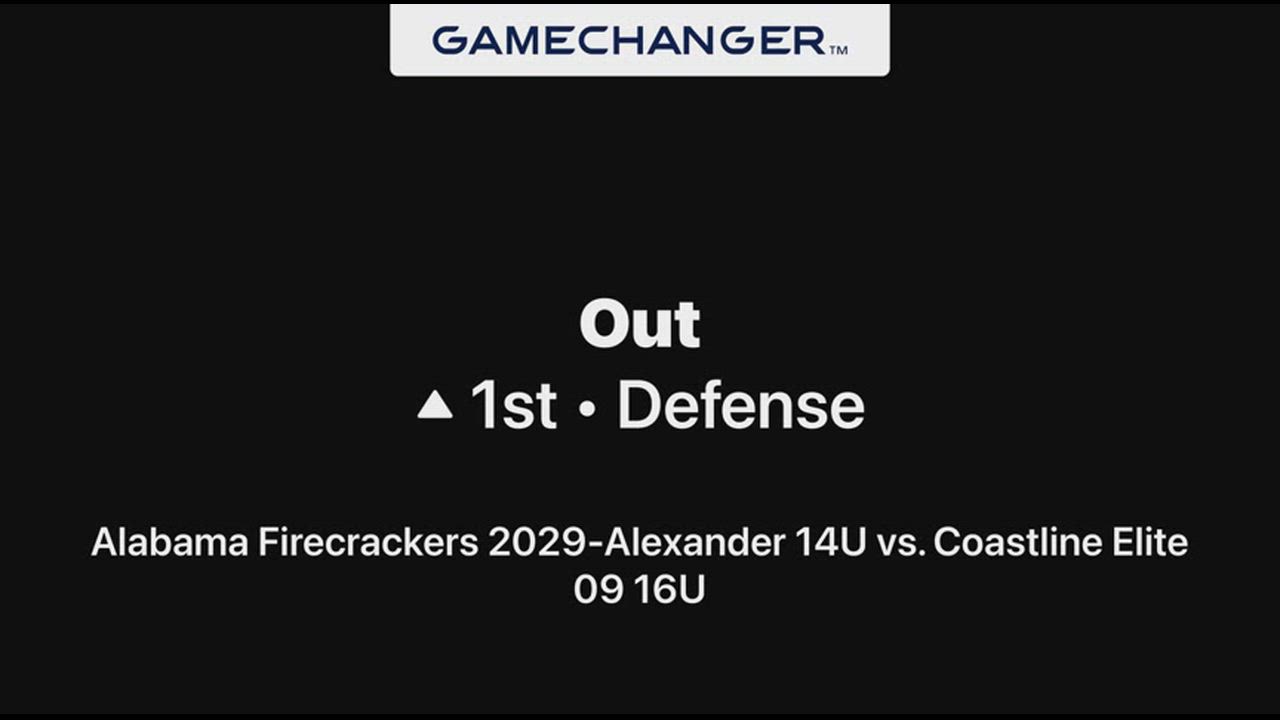 GAMECHANGER™

Out
▲ 1st • Defense

Alabama Firecrackers 2029-Alexander 14U vs. Coastline Elite 09 16U